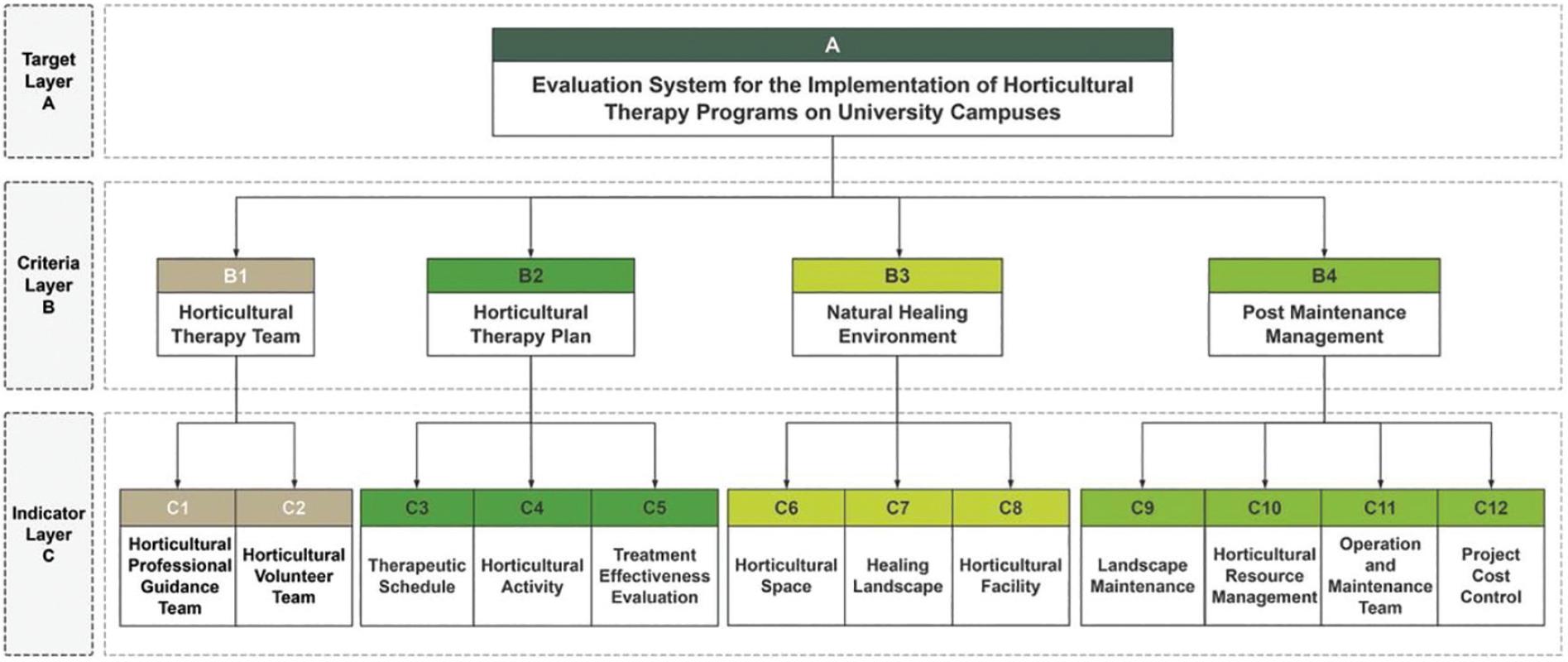 Target Layer A

A

Evaluation System for the Implementation of Horticultural Therapy Programs on University Campuses

Criteria Layer B

B1
Horticultural Therapy Team

B2
Horticultural Therapy Plan

B3
Natural Healing Environment

B4
Post Maintenance Management

Indicator Layer C

C1
Horticultural Professional Guidance Team

C2
Horticultural Volunteer Team

C3
Therapeutic Schedule

C4
Horticultural Activity

C5
Treatment Effectiveness Evaluation

C6
Horticultural Space

C7
Healing Landscape

C8
Horticultural Facility

C9
Landscape Maintenance

C10
Horticultural Resource Management

C11
Operation and Maintenance Team

C12
Project Cost Control